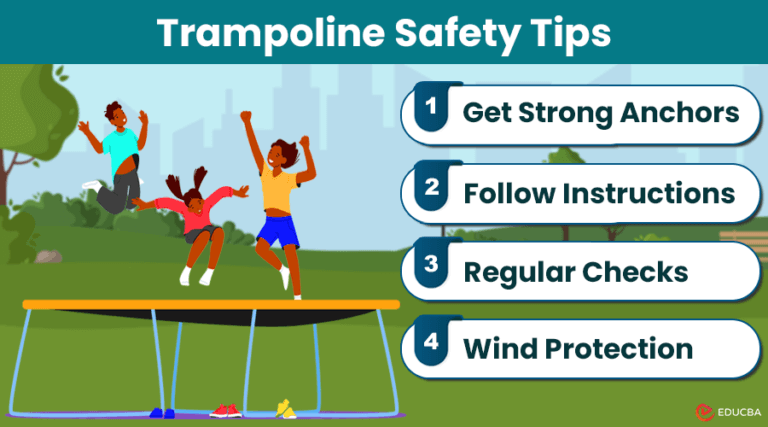 Trampoline Safety Tips

1 Get Strong Anchors

2 Follow Instructions

3 Regular Checks

4 Wind Protection

EDUCBA